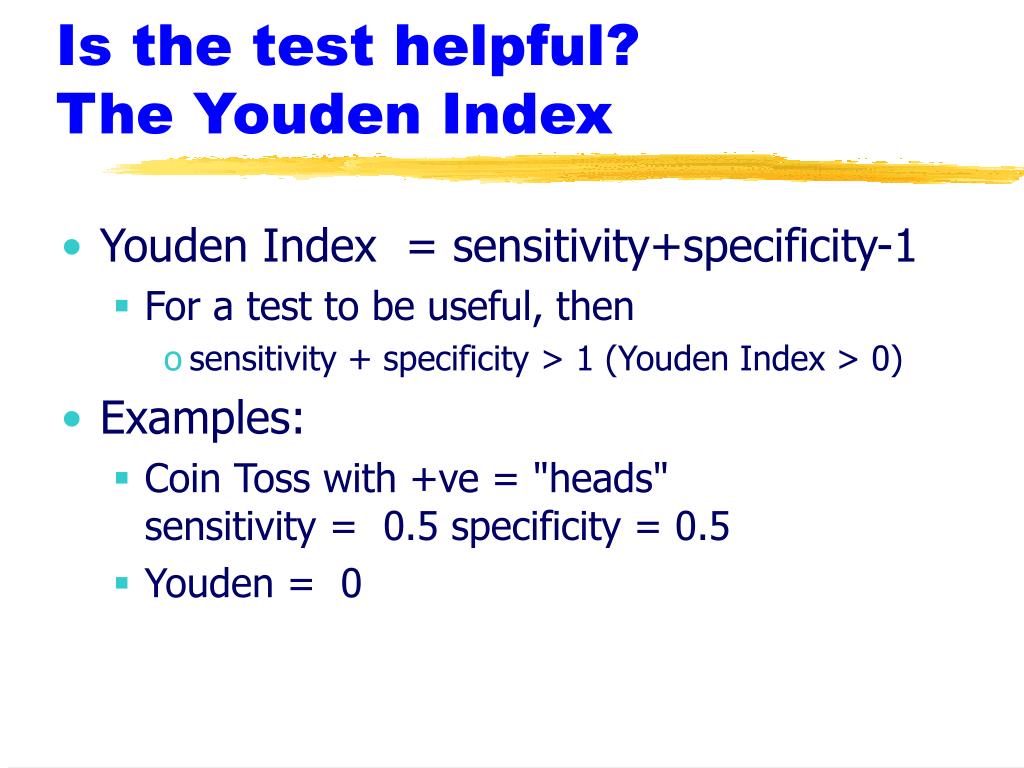 Is the test helpful?
The Youden Index

• Youden Index = sensitivity+specificity-1
 ▪ For a test to be useful, then
  o sensitivity + specificity > 1 (Youden Index > 0)
• Examples:
 ▪ Coin Toss with +ve = "heads"
 sensitivity = 0.5 specificity = 0.5
 ▪ Youden = 0